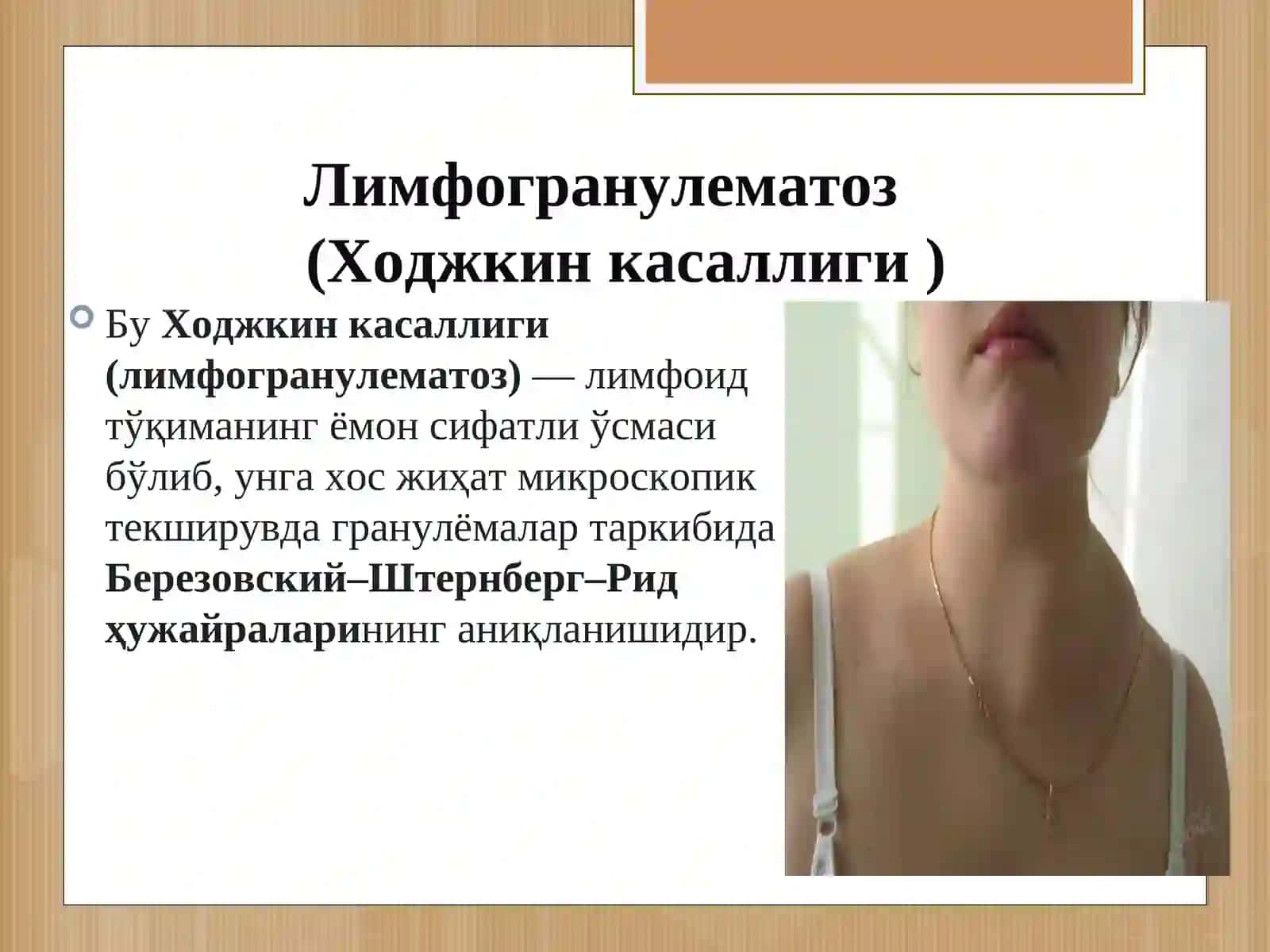 Лимфогранулематоз
(Ходжкин касаллиги )

Бу Ходжкин касаллиги (лимфогранулематоз) — лимфоид тўқиманинг ёмон сифатли ўсмаси бўлиб, унга хос жиҳат микроскопик текширувда гранулёмалар таркибида Березовский–Штернберг–Рид ҳужайраларининг аниқланишидир.